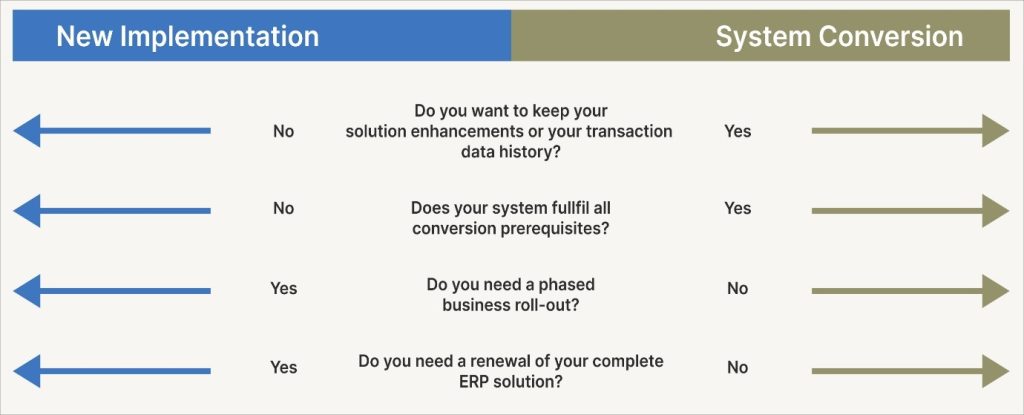 New Implementation

System Conversion

No

Do you want to keep your solution enhancements or your transaction data history?

Yes

No

Does your system fullfil all conversion prerequisites?

Yes

Yes

Do you need a phased business roll-out?

No

Yes

Do you need a renewal of your complete ERP solution?

No